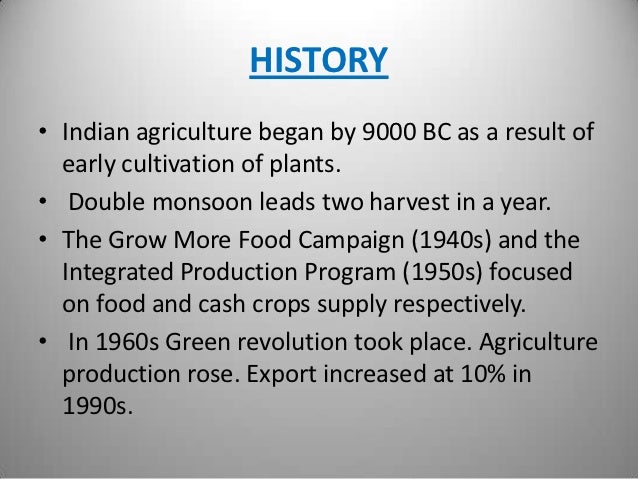 HISTORY

• Indian agriculture began by 9000 BC as a result of early cultivation of plants.
• Double monsoon leads two harvest in a year.
• The Grow More Food Campaign (1940s) and the Integrated Production Program (1950s) focused on food and cash crops supply respectively.
• In 1960s Green revolution took place. Agriculture production rose. Export increased at 10% in 1990s.